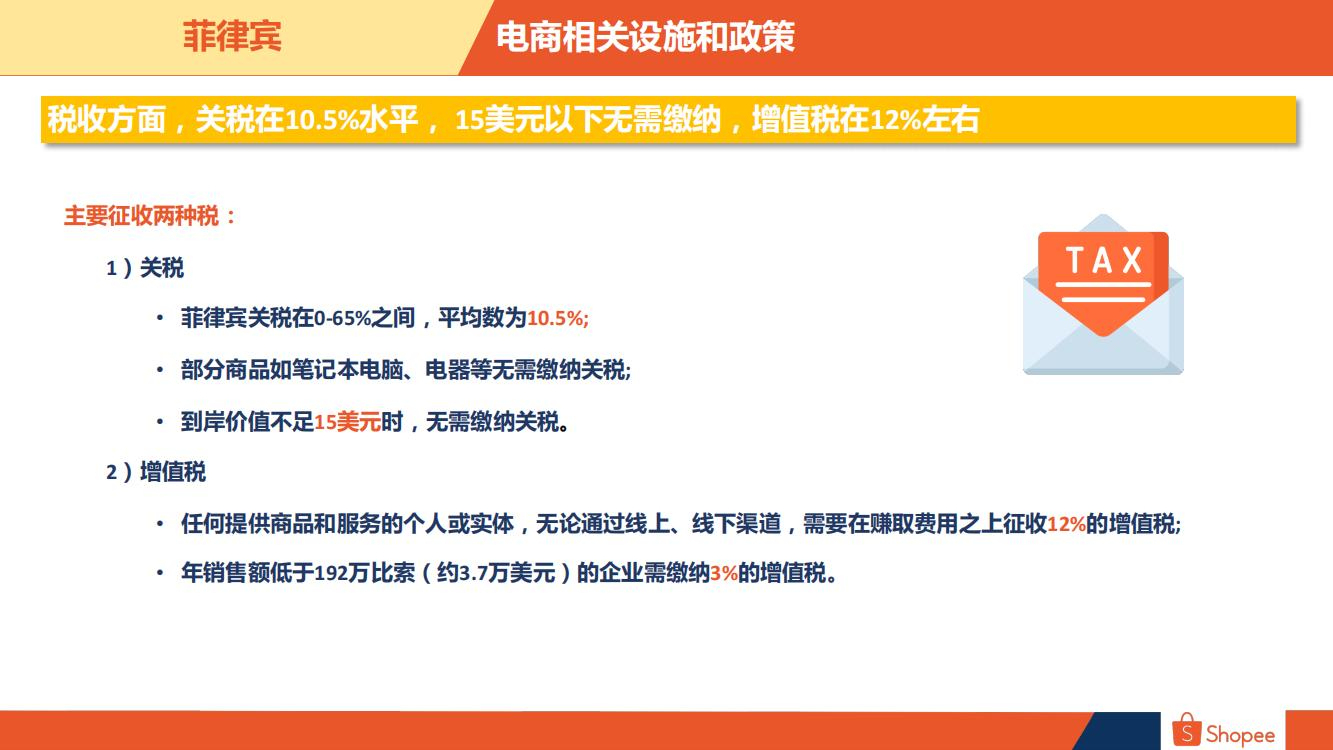 菲律宾

电商相关设施和政策

税收方面，关税在10.5%水平， 15美元以下无需缴纳，增值税在12%左右

主要征收两种税：

1）关税

• 菲律宾关税在0-65%之间，平均数为10.5%;

• 部分商品如笔记本电脑、电器等无需缴纳关税;

• 到岸价值不足15美元时，无需缴纳关税。

2）增值税

• 任何提供商品和服务的个人或实体，无论通过线上、线下渠道，需要在赚取费用之上征收12%的增值税;

• 年销售额低于192万比索（约3.7万美元）的企业需缴纳3%的增值税。

TAX

Shopee